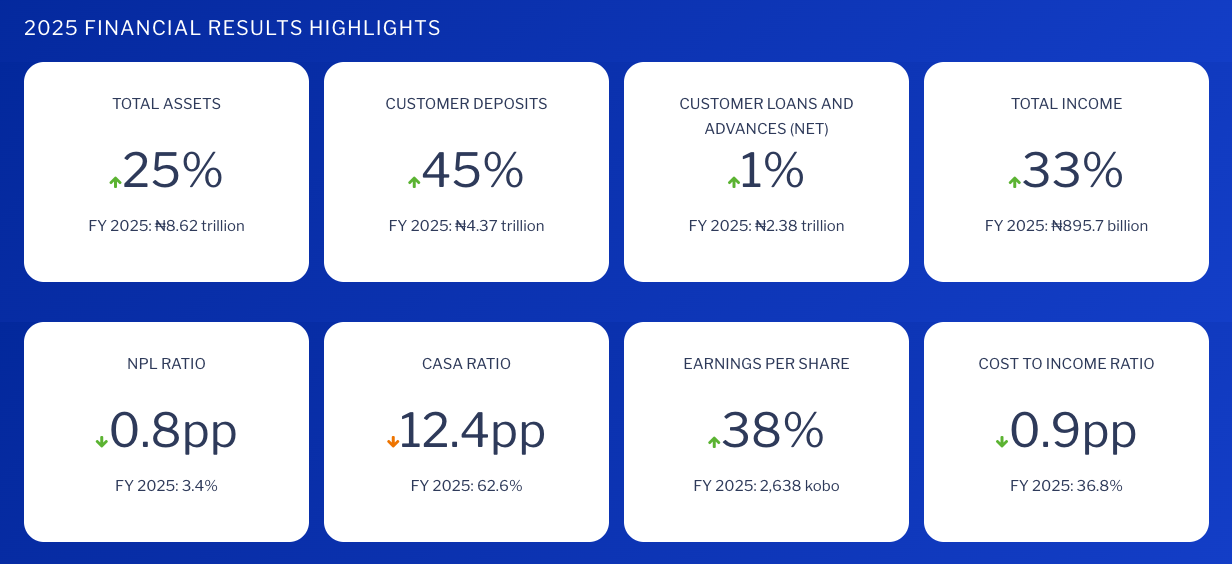 2025 FINANCIAL RESULTS HIGHLIGHTS

TOTAL ASSETS

25%

FY 2025: ₦8.62 trillion

CUSTOMER DEPOSITS

45%

FY 2025: ₦4.37 trillion

CUSTOMER LOANS AND ADVANCES (NET)

1%

FY 2025: ₦2.38 trillion

TOTAL INCOME

33%

FY 2025: ₦895.7 billion

NPL RATIO

0.8pp

FY 2025: 3.4%

CASA RATIO

12.4pp

FY 2025: 62.6%

EARNINGS PER SHARE

38%

FY 2025: 2,638 kobo

COST TO INCOME RATIO

0.9pp

FY 2025: 36.8%